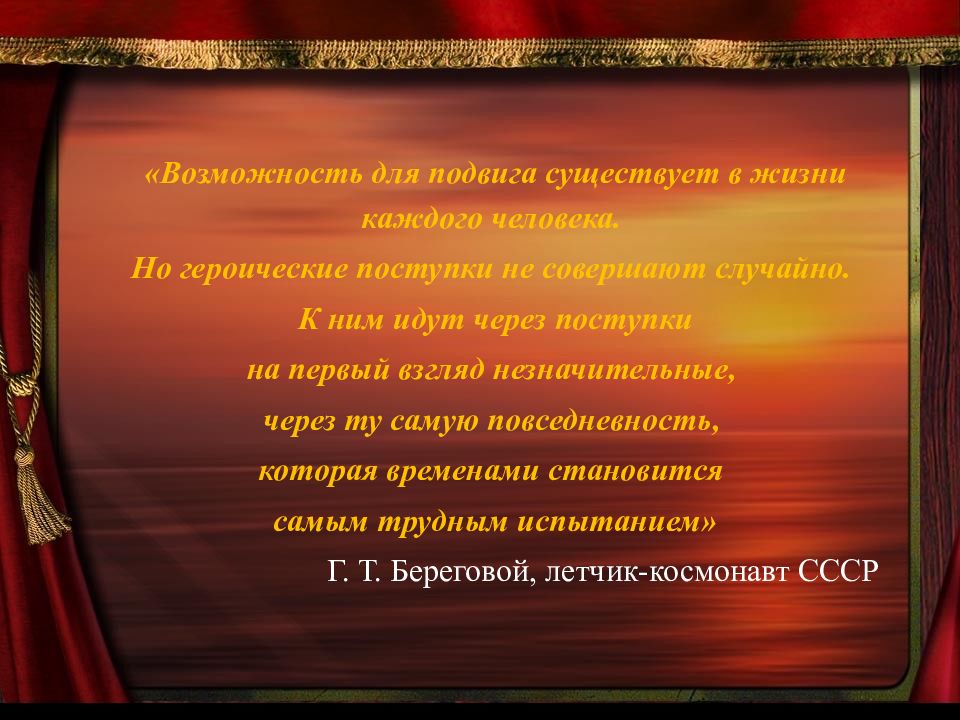 «Возможность для подвига существует в жизни каждого человека.
Но героические поступки не совершают случайно.
К ним идут через поступки
на первый взгляд незначительные,
через ту самую повседневность,
которая временами становится
самым трудным испытанием»

Г. Т. Береговой, летчик-космонавт СССР